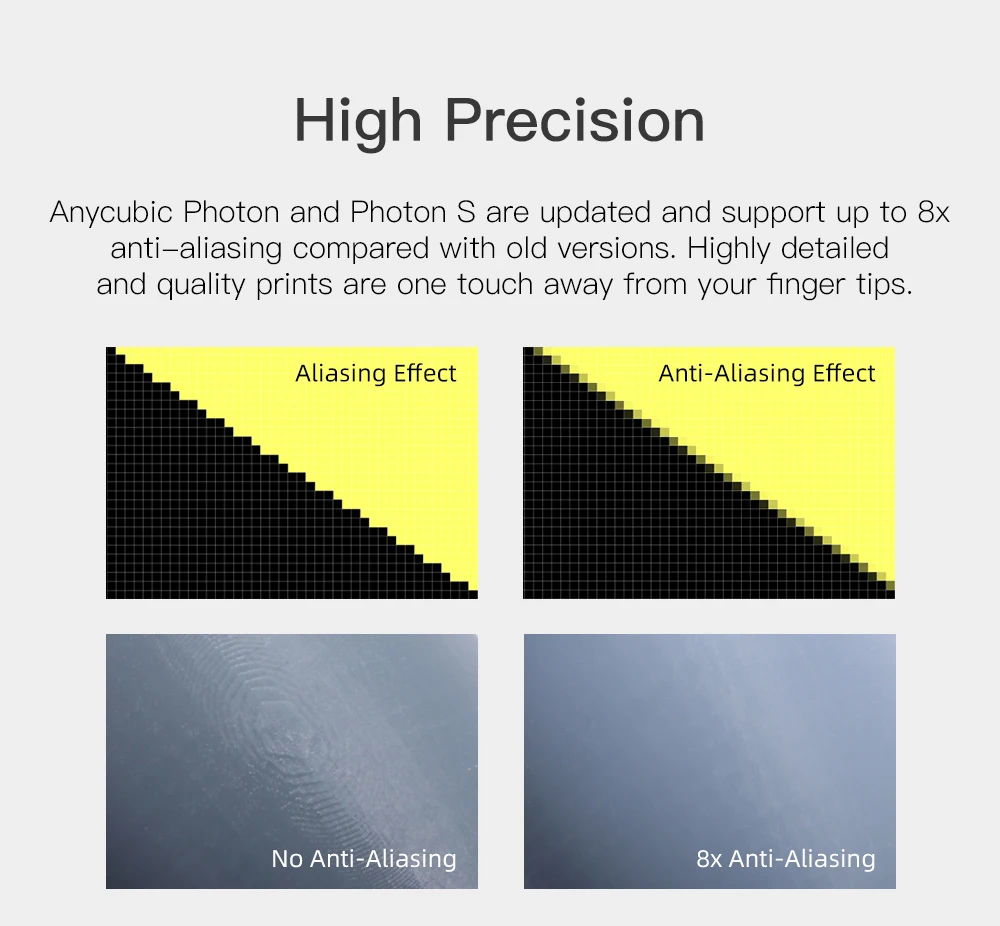 High Precision

Anycubic Photon and Photon S are updated and support up to 8x anti–aliasing compared with old versions. Highly detailed and quality prints are one touch away from your finger tips.

Aliasing Effect

Anti-Aliasing Effect

No Anti-Aliasing

8x Anti-Aliasing